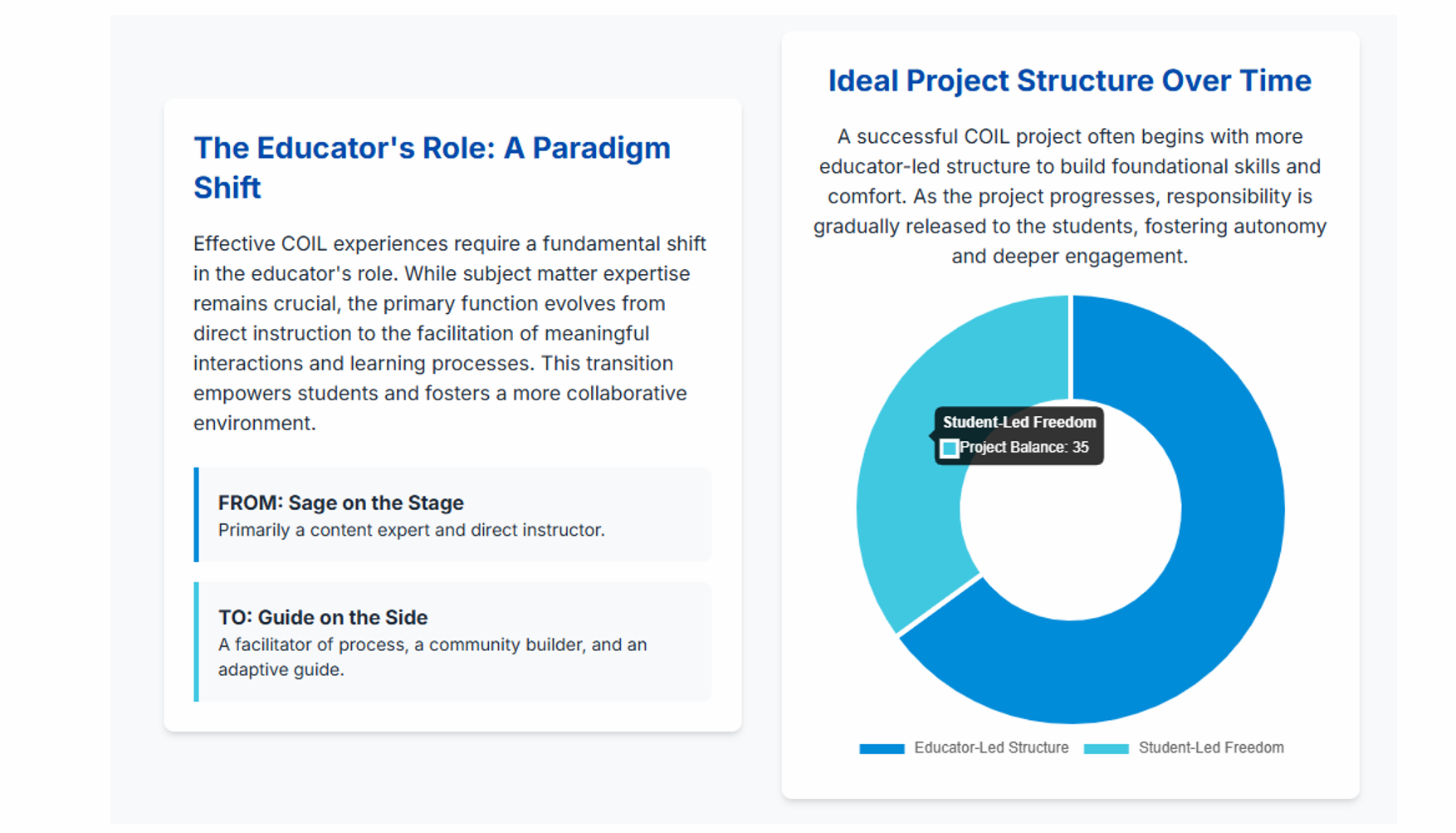 The Educator's Role: A Paradigm Shift

Effective COIL experiences require a fundamental shift in the educator's role. While subject matter expertise remains crucial, the primary function evolves from direct instruction to the facilitation of meaningful interactions and learning processes. This transition empowers students and fosters a more collaborative environment.

FROM: Sage on the Stage
Primarily a content expert and direct instructor.

TO: Guide on the Side
A facilitator of process, a community builder, and an adaptive guide.

Ideal Project Structure Over Time

A successful COIL project often begins with more educator-led structure to build foundational skills and comfort. As the project progresses, responsibility is gradually released to the students, fostering autonomy and deeper engagement.

Student-Led Freedom
Project Balance: 35

Educator-Led Structure
Student-Led Freedom